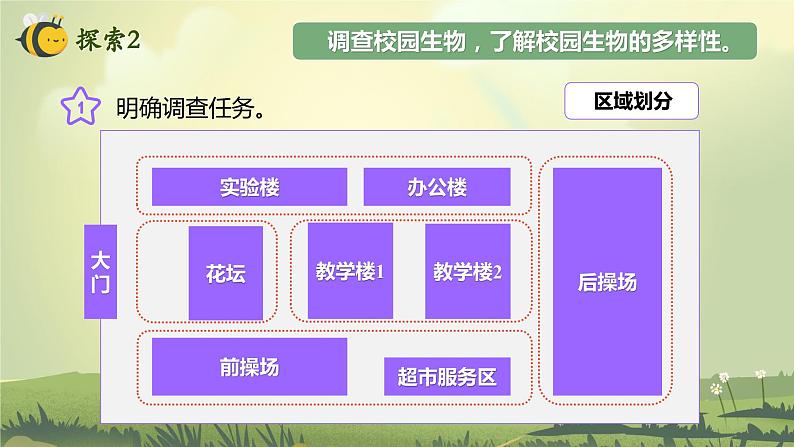 探索2

调查校园生物，了解校园生物的多样性。

1 明确调查任务。

区域划分

实验楼

办公楼

大门

花坛

教学楼1

教学楼2

后操场

前操场

超市服务区